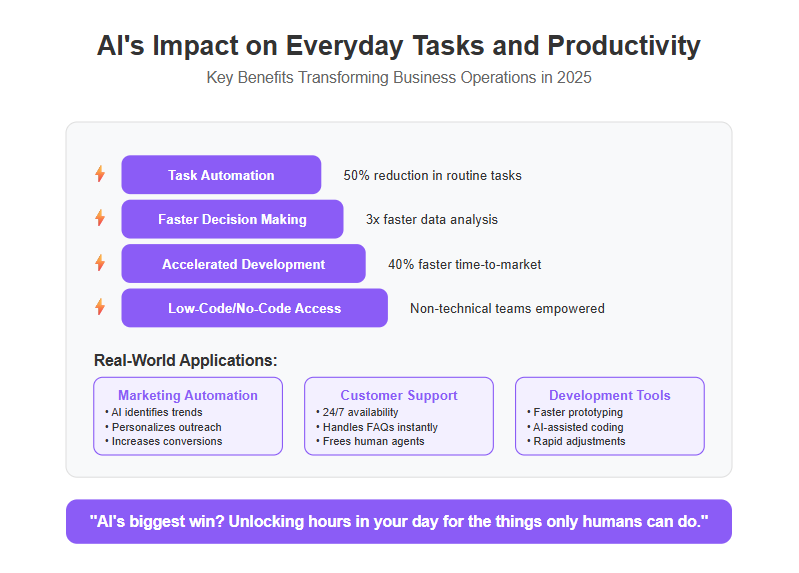 AI's Impact on Everyday Tasks and Productivity

Key Benefits Transforming Business Operations in 2025

Task Automation 50% reduction in routine tasks

Faster Decision Making 3x faster data analysis

Accelerated Development 40% faster time-to-market

Low-Code/No-Code Access Non-technical teams empowered

Real-World Applications:

Marketing Automation
• AI identifies trends
• Personalizes outreach
• Increases conversions

Customer Support
• 24/7 availability
• Handles FAQs instantly
• Frees human agents

Development Tools
• Faster prototyping
• AI-assisted coding
• Rapid adjustments

"AI's biggest win? Unlocking hours in your day for the things only humans can do."